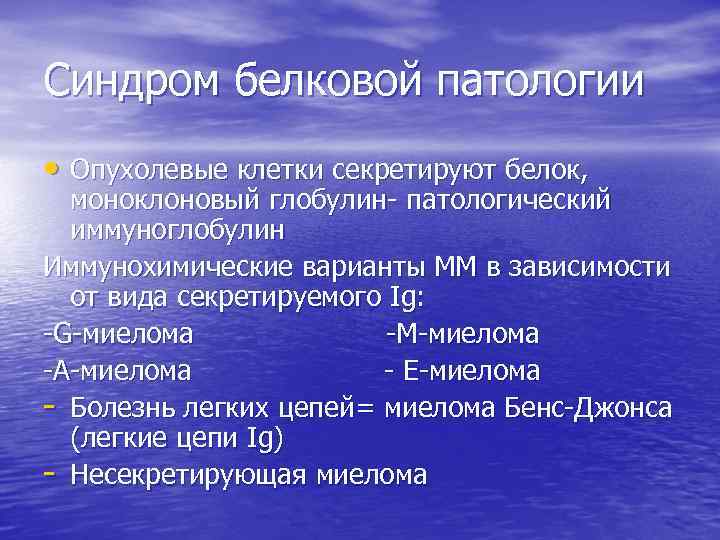 Синдром белковой патологии

• Опухолевые клетки секретируют белок, моноклоновый глобулин- патологический иммуноглобулин

Иммунохимические варианты ММ в зависимости от вида секретируемого Ig:

-G-миелома -М-миелома

-А-миелома - Е-миелома

- Болезнь легких цепей= миелома Бенс-Джонса (легкие цепи Ig)

- Несекретирующая миелома